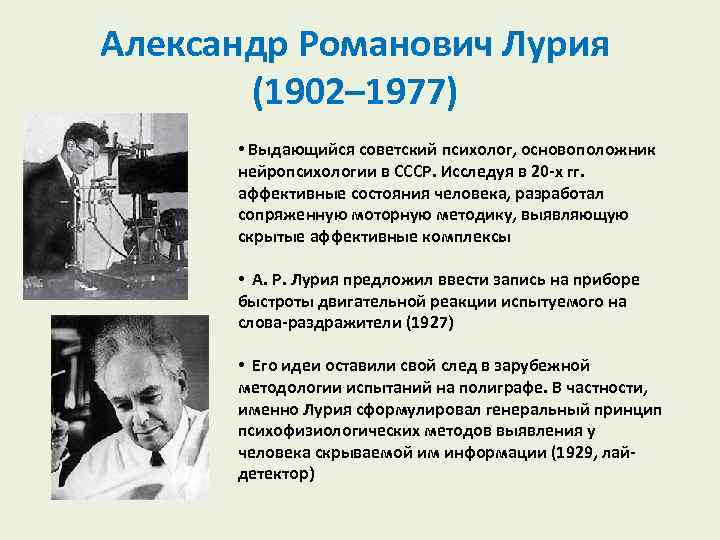 Александр Романович Лурия
(1902–1977)

• Выдающийся советский психолог, основоположник нейропсихологии в СССР. Исследуя в 20-х гг. аффективные состояния человека, разработал сопряженную моторную методику, выявляющую скрытые аффективные комплексы

• А. Р. Лурия предложил ввести запись на приборе быстроты двигательной реакции испытуемого на слова-раздражители (1927)

• Его идеи оставили свой след в зарубежной методологии испытаний на полиграфе. В частности, именно Лурия сформулировал генеральный принцип психофизиологических методов выявления у человека скрываемой им информации (1929, лай-детектор)